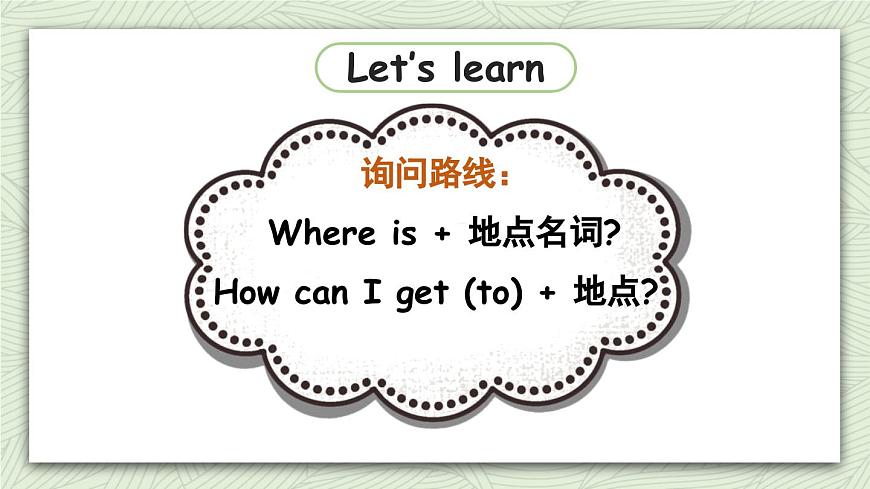 Let's learn

询问路线：

Where is + 地点名词?

How can I get (to) + 地点?